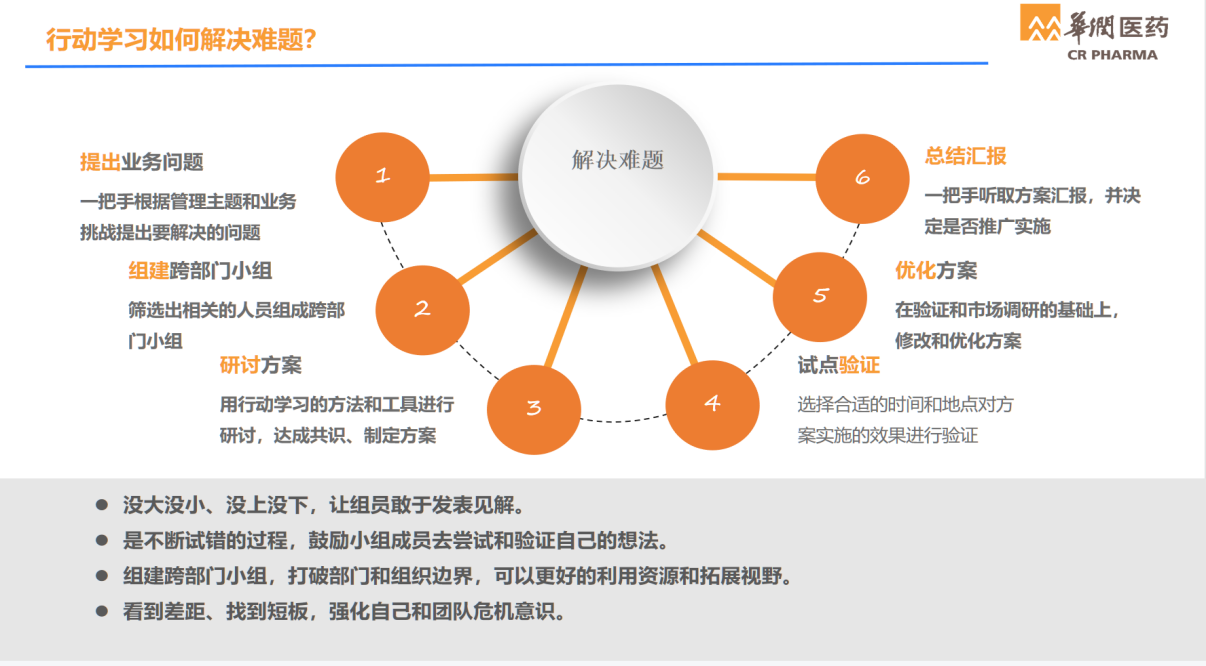 行动学习如何解决难题？

華潤医药
CR PHARMA

解决难题

1

提出业务问题

一把手根据管理主题和业务挑战提出要解决的问题

2

组建跨部门小组

筛选出相关的人员组成跨部门小组

3

研讨方案

用行动学习的方法和工具进行研讨，达成共识、制定方案

4

试点验证

选择合适的时间和地点对方案实施的效果进行验证

5

优化方案

在验证和市场调研的基础上，修改和优化方案

6

总结汇报

一把手听取方案汇报，并决定是否推广实施

● 没大没小、没上没下，让组员敢于发表见解。
● 是不断试错的过程，鼓励小组成员去尝试和验证自己的想法。
● 组建跨部门小组，打破部门和组织边界，可以更好的利用资源和拓展视野。
● 看到差距、找到短板，强化自己和团队危机意识。